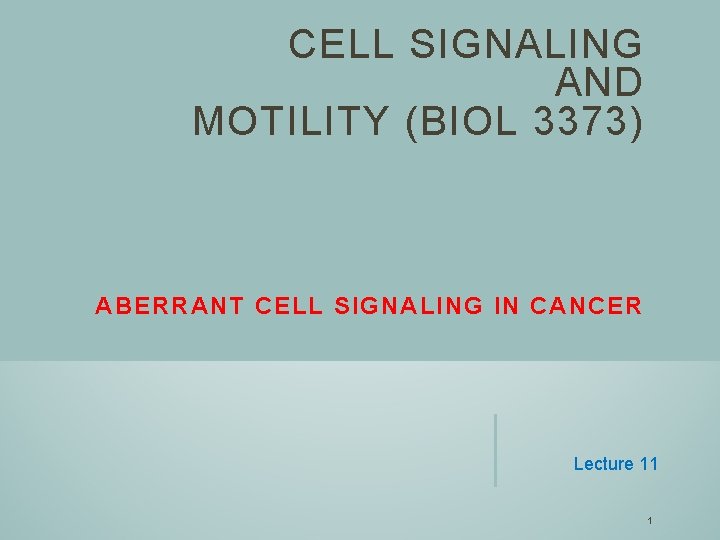 CELL SIGNALING AND MOTILITY (BIOL 3373)

ABERRANT CELL SIGNALING IN CANCER

Lecture 11

1